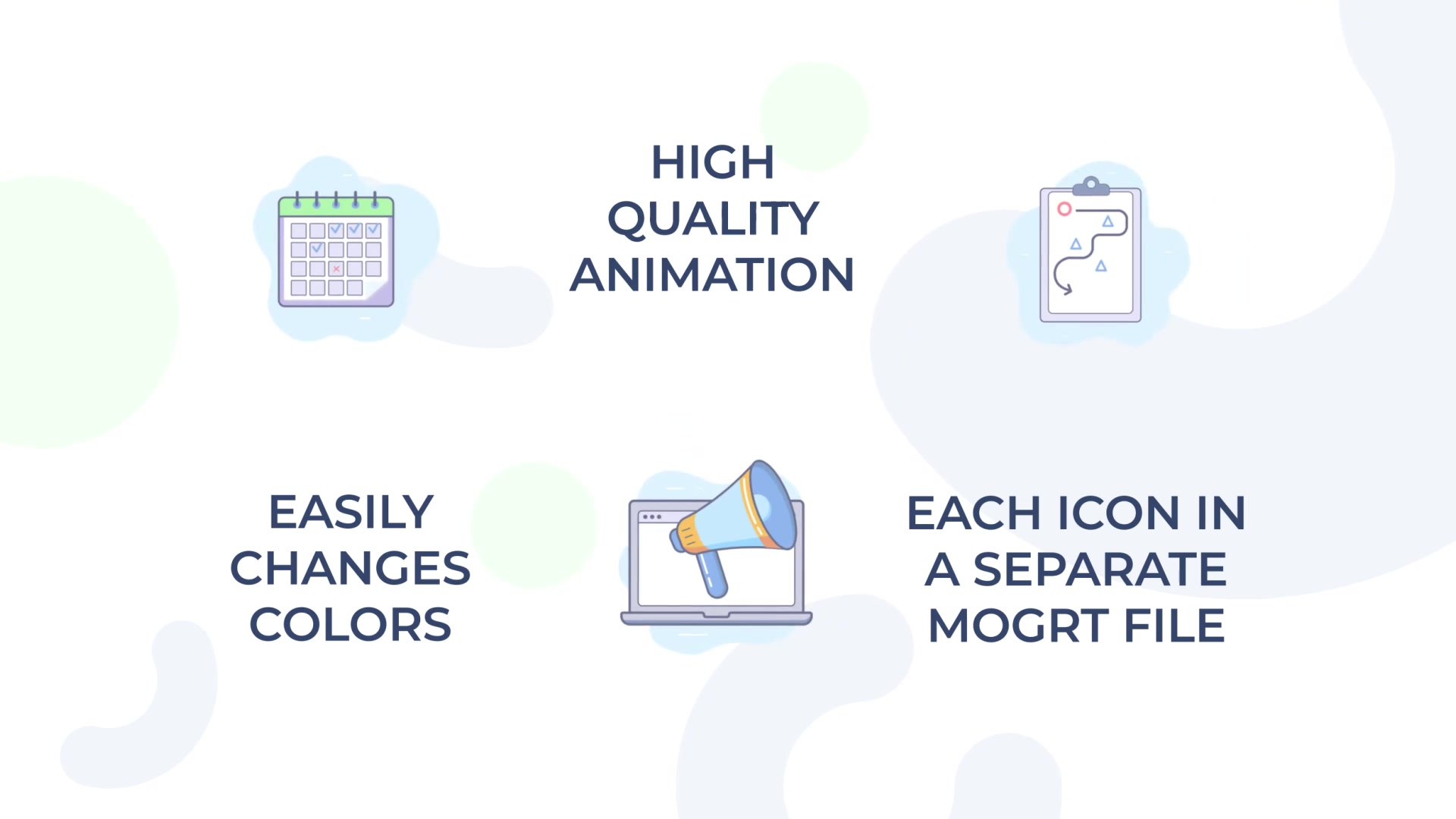 HIGH QUALITY ANIMATION

EASILY CHANGES COLORS

EACH ICON IN A SEPARATE MOGRT FILE